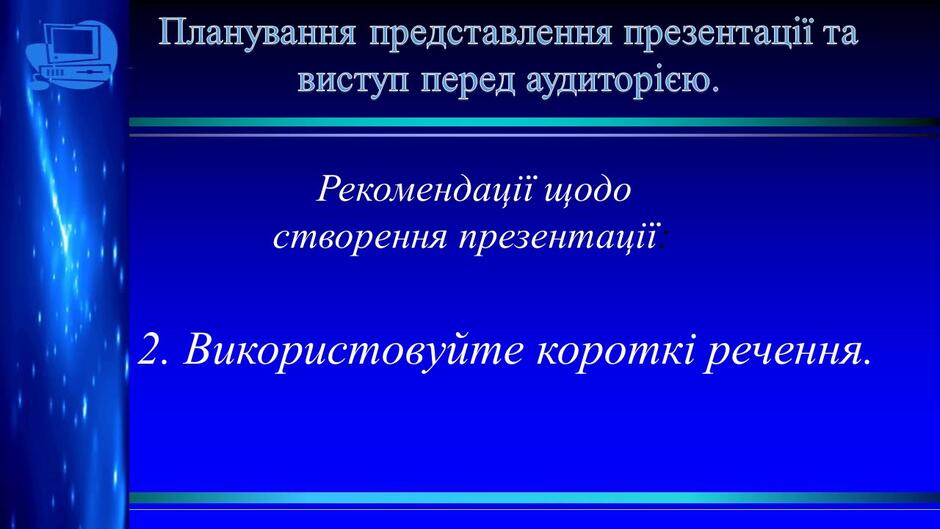 Планування представлення презентації та виступ перед аудиторією.

Рекомендації щодо створення презентації:

2. Використовуйте короткі речення.